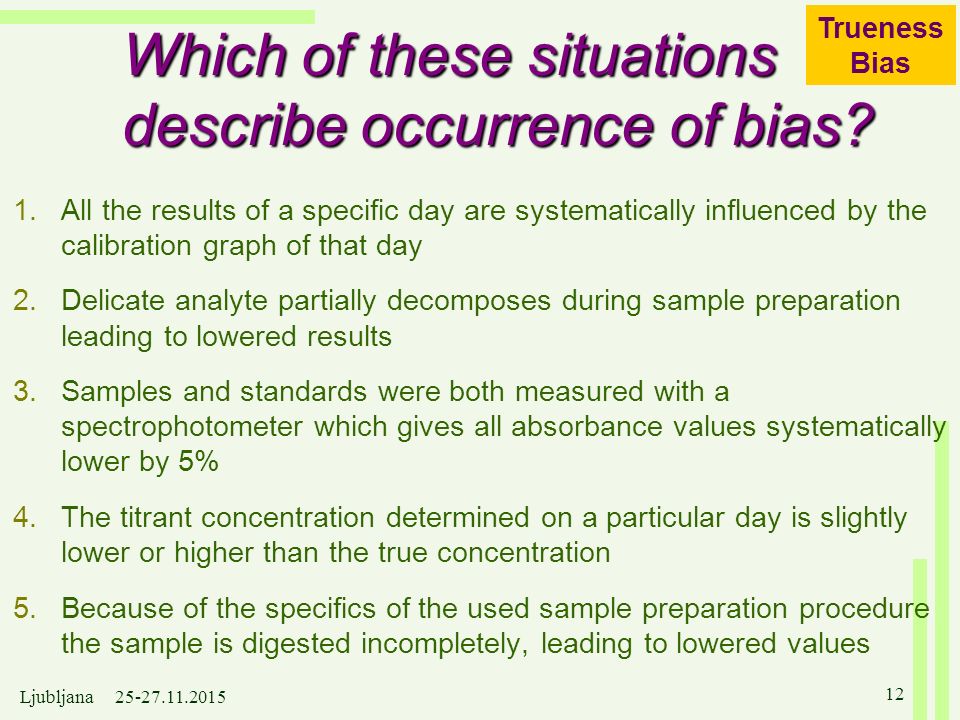 Trueness
Bias

Which of these situations describe occurrence of bias?

1. All the results of a specific day are systematically influenced by the calibration graph of that day

2. Delicate analyte partially decomposes during sample preparation leading to lowered results

3. Samples and standards were both measured with a spectrophotometer which gives all absorbance values systematically lower by 5%

4. The titrant concentration determined on a particular day is slightly lower or higher than the true concentration

5. Because of the specifics of the used sample preparation procedure the sample is digested incompletely, leading to lowered values

Ljubljana 25-27.11.2015

12